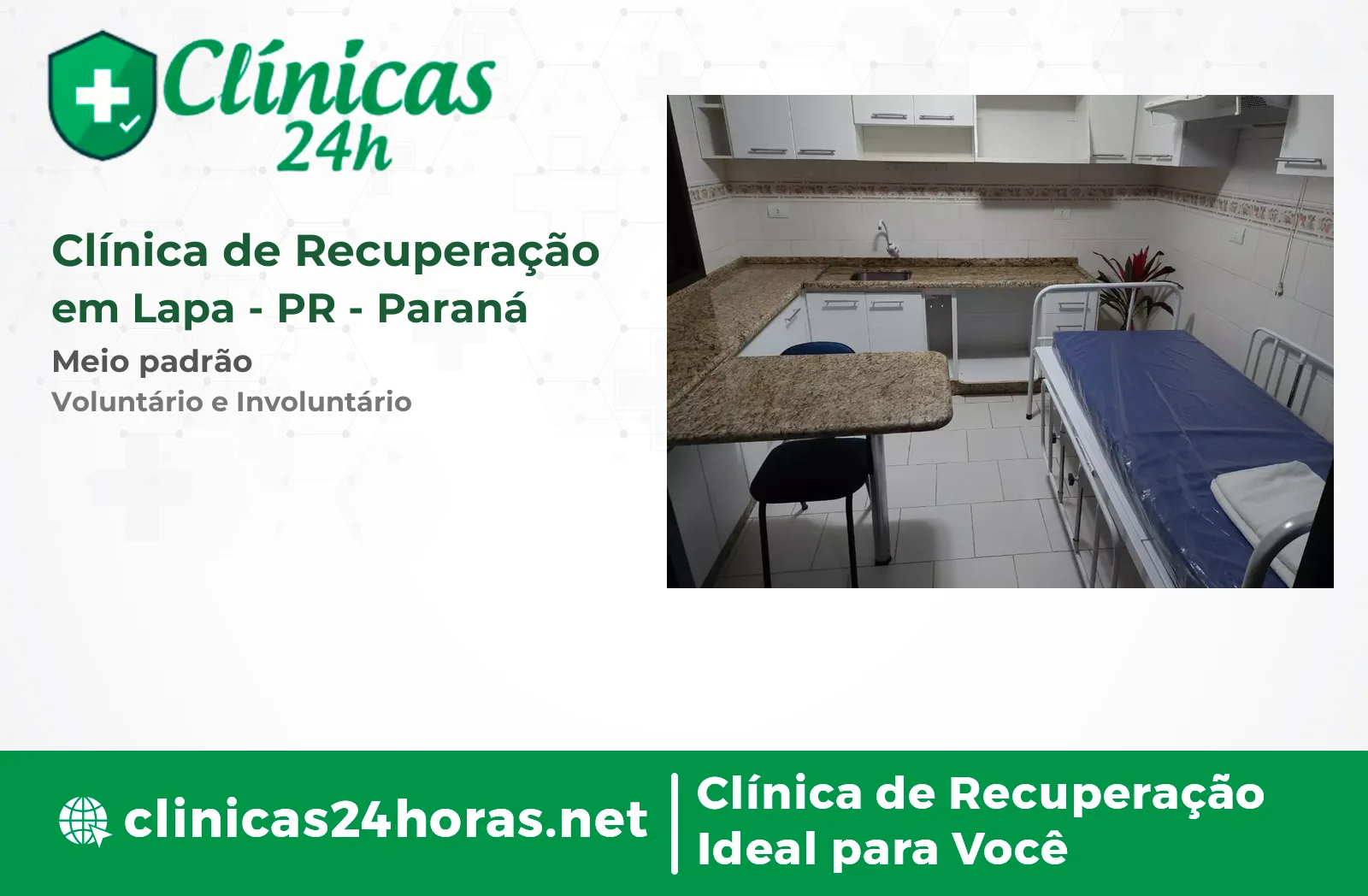 Clínicas 24h

Clínica de Recuperação em Lapa - PR - Paraná

Meio padrão

Voluntário e Involuntário

clinicas24horas.net

Clínica de Recuperação Ideal para Você